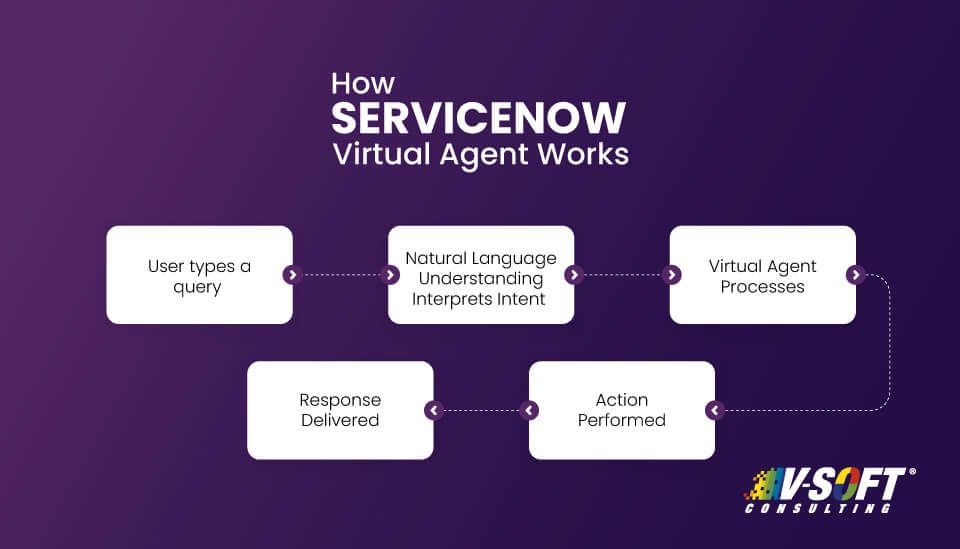 How
SERVICENOW
Virtual Agent Works

User types a query

Natural Language Understanding Interprets Intent

Virtual Agent Processes

Action Performed

Response Delivered

V-SOFT®
CONSULTING